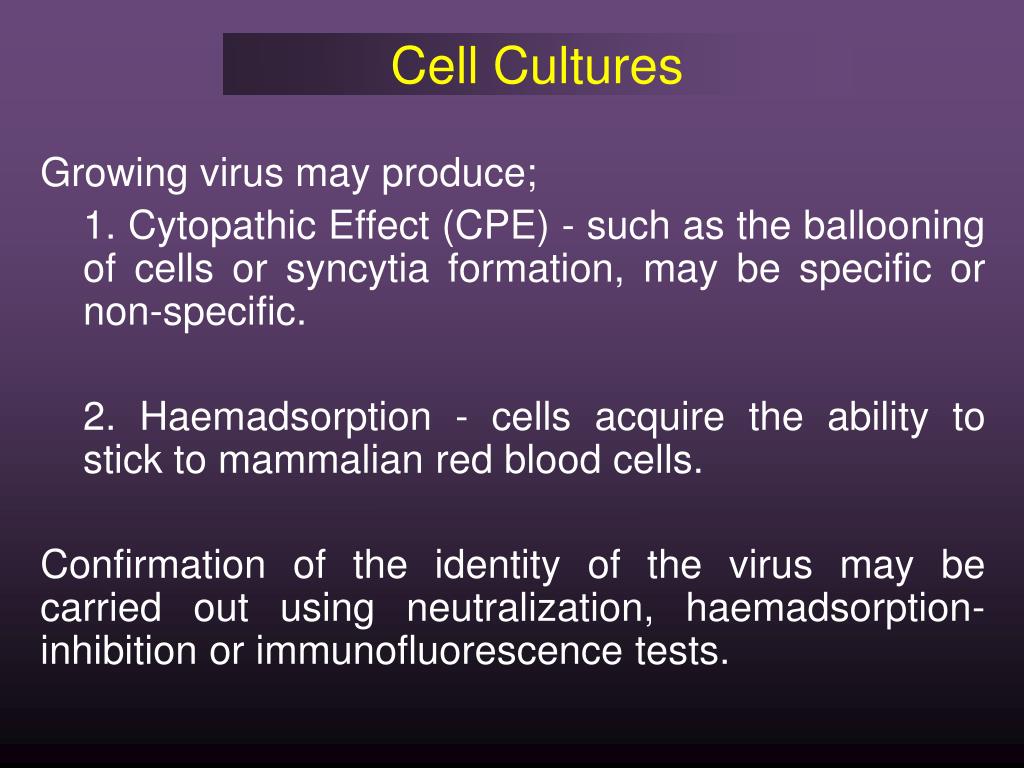 Cell Cultures

Growing virus may produce;

1. Cytopathic Effect (CPE) - such as the ballooning of cells or syncytia formation, may be specific or non-specific.

2. Haemadsorption - cells acquire the ability to stick to mammalian red blood cells.

Confirmation of the identity of the virus may be carried out using neutralization, haemadsorption-inhibition or immunofluorescence tests.